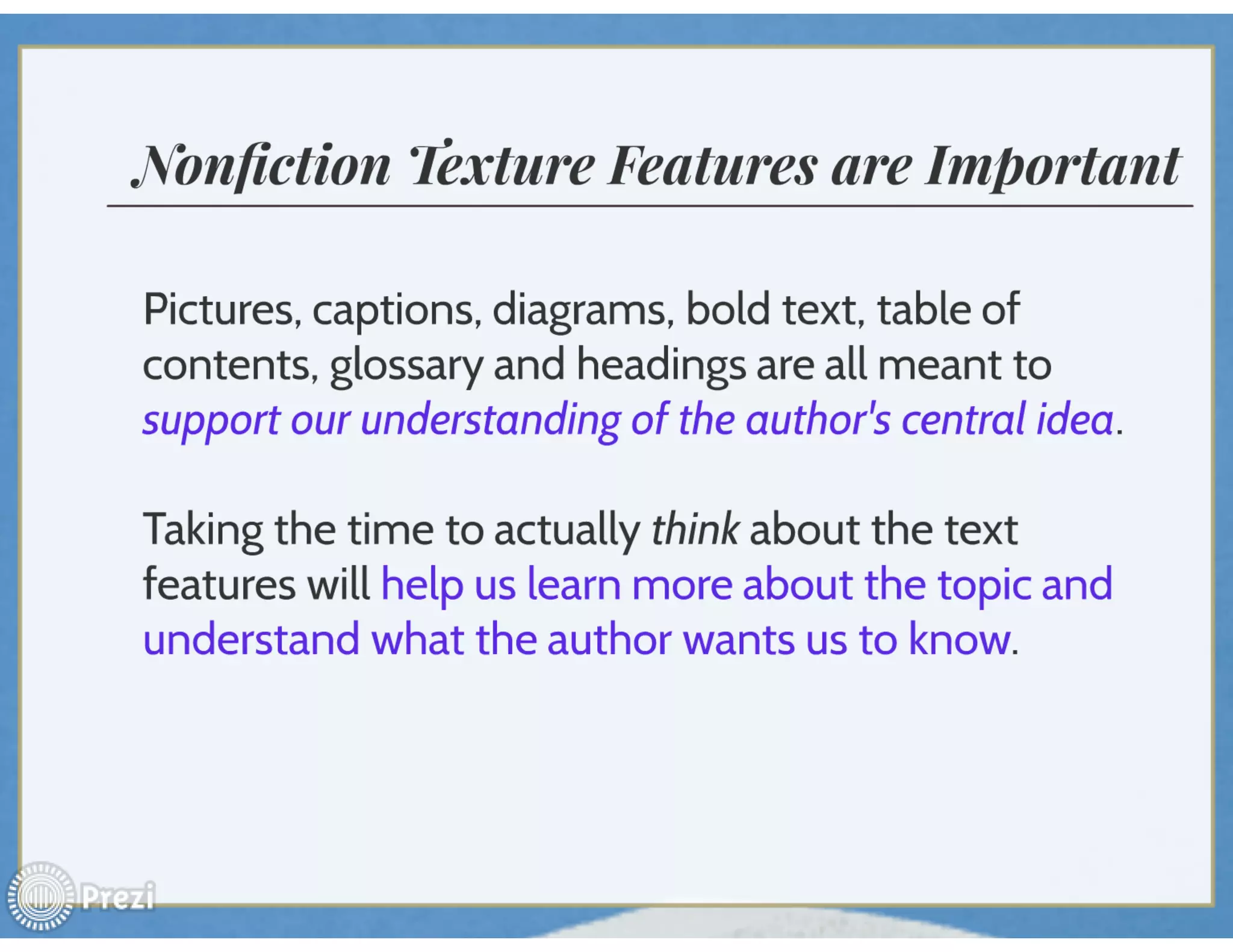 Nonfiction Texture Features are Important

Pictures, captions, diagrams, bold text, table of contents, glossary and headings are all meant to support our understanding of the author's central idea.

Taking the time to actually think about the text features will help us learn more about the topic and understand what the author wants us to know.

Prezi